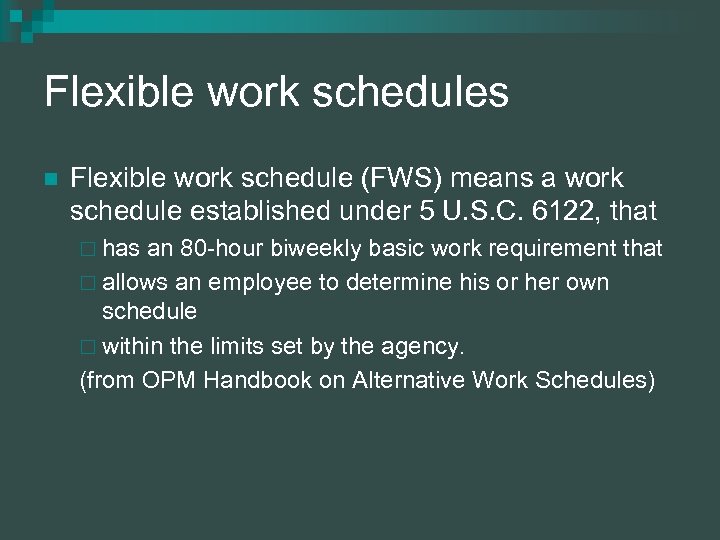 Flexible work schedules

Flexible work schedule (FWS) means a work schedule established under 5 U.S.C. 6122, that

has an 80-hour biweekly basic work requirement that

allows an employee to determine his or her own schedule

within the limits set by the agency.

(from OPM Handbook on Alternative Work Schedules)